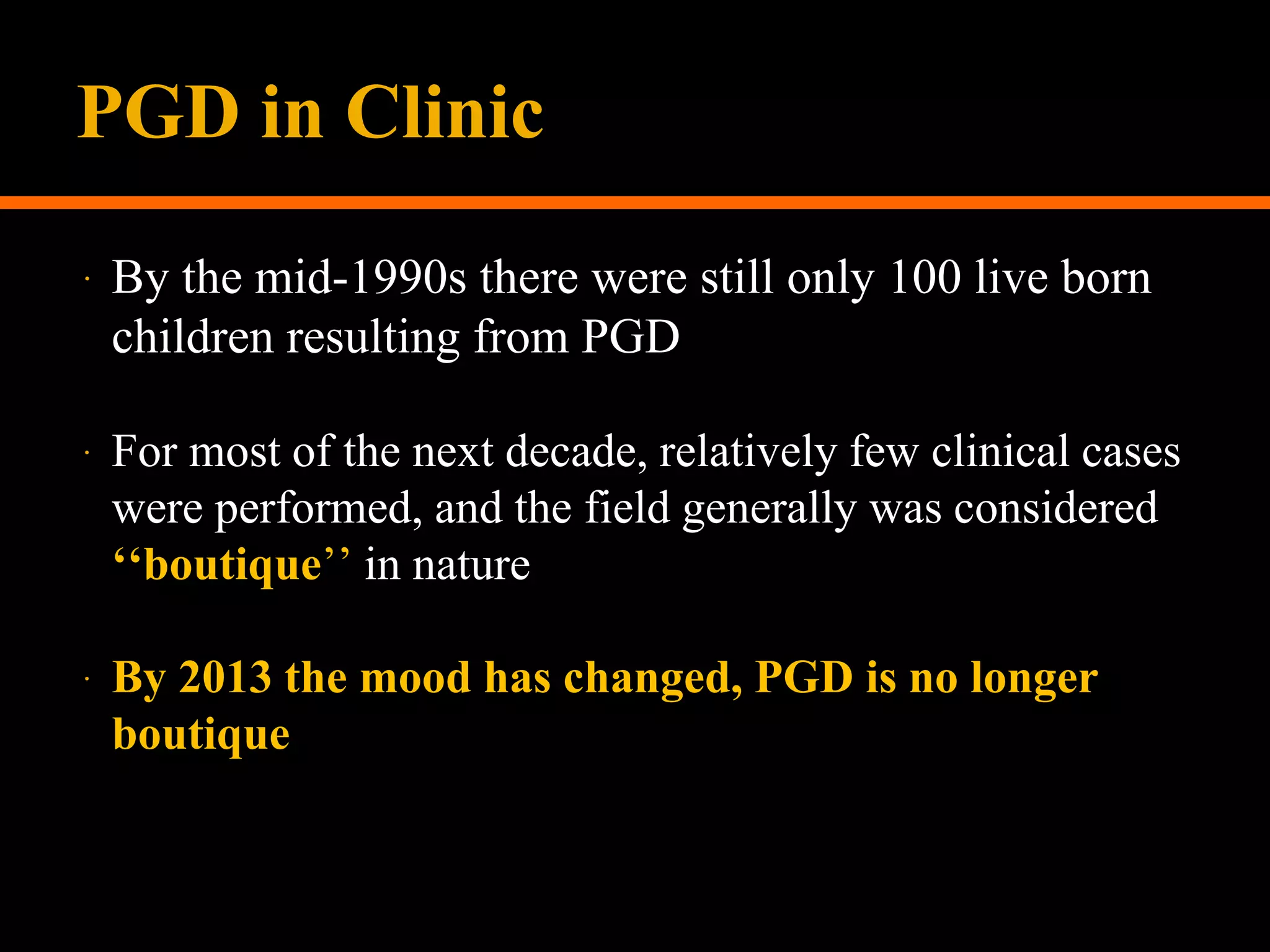 PGD in Clinic

· By the mid-1990s there were still only 100 live born children resulting from PGD

· For most of the next decade, relatively few clinical cases were performed, and the field generally was considered ‘‘boutique’’ in nature

· By 2013 the mood has changed, PGD is no longer boutique